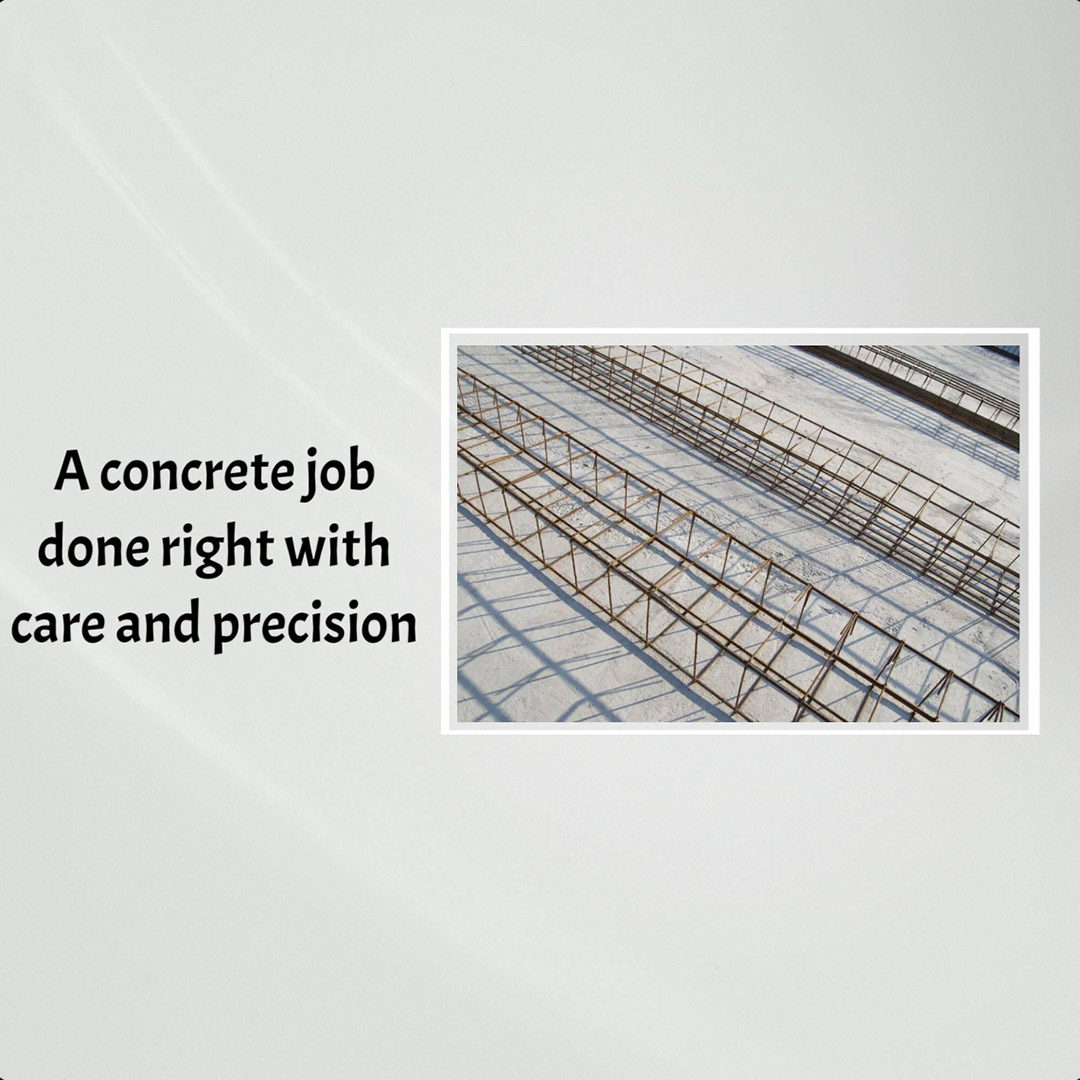 A concrete job done right with care and precision